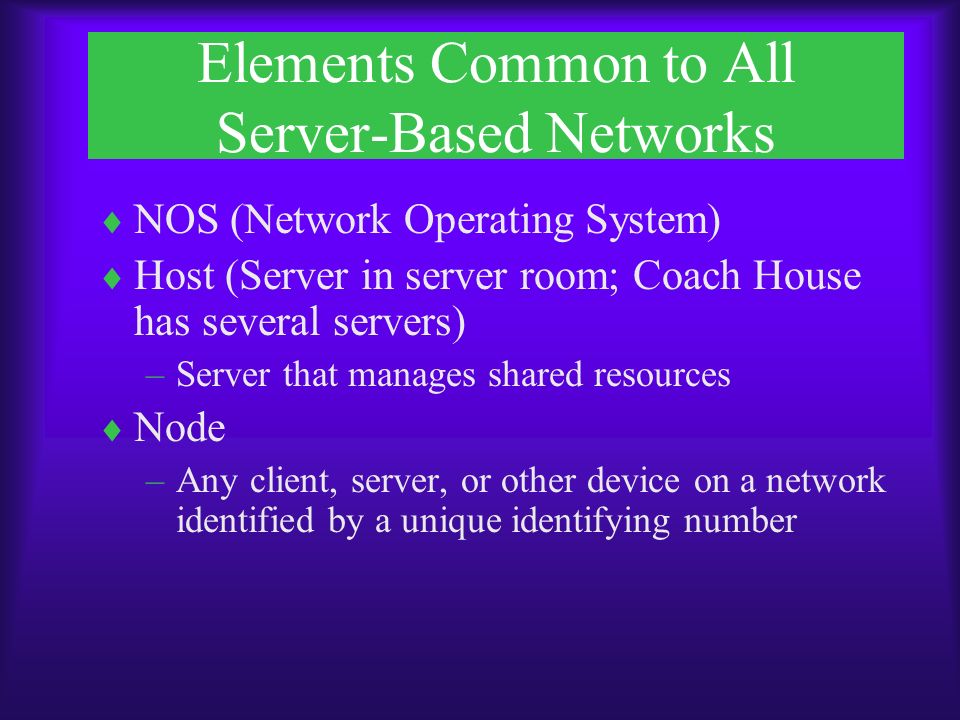 Elements Common to All Server-Based Networks

♦ NOS (Network Operating System)

♦ Host (Server in server room; Coach House has several servers)

– Server that manages shared resources

♦ Node

– Any client, server, or other device on a network identified by a unique identifying number